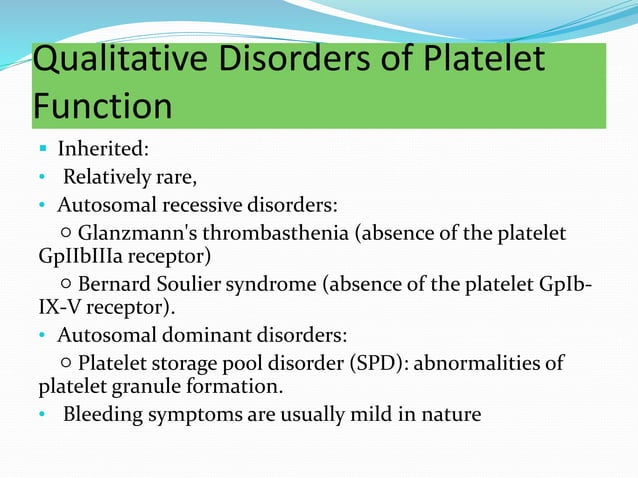 Qualitative Disorders of Platelet Function

▪ Inherited:
• Relatively rare,
• Autosomal recessive disorders:
○ Glanzmann's thrombasthenia (absence of the platelet GpIIbIIIa receptor)
○ Bernard Soulier syndrome (absence of the platelet GpIb-IX-V receptor).
• Autosomal dominant disorders:
○ Platelet storage pool disorder (SPD): abnormalities of platelet granule formation.
• Bleeding symptoms are usually mild in nature